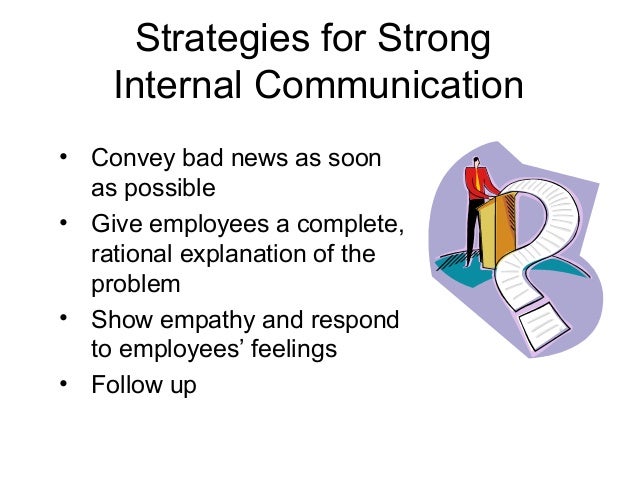 Strategies for Strong Internal Communication

• Convey bad news as soon as possible
• Give employees a complete, rational explanation of the problem
• Show empathy and respond to employees’ feelings
• Follow up